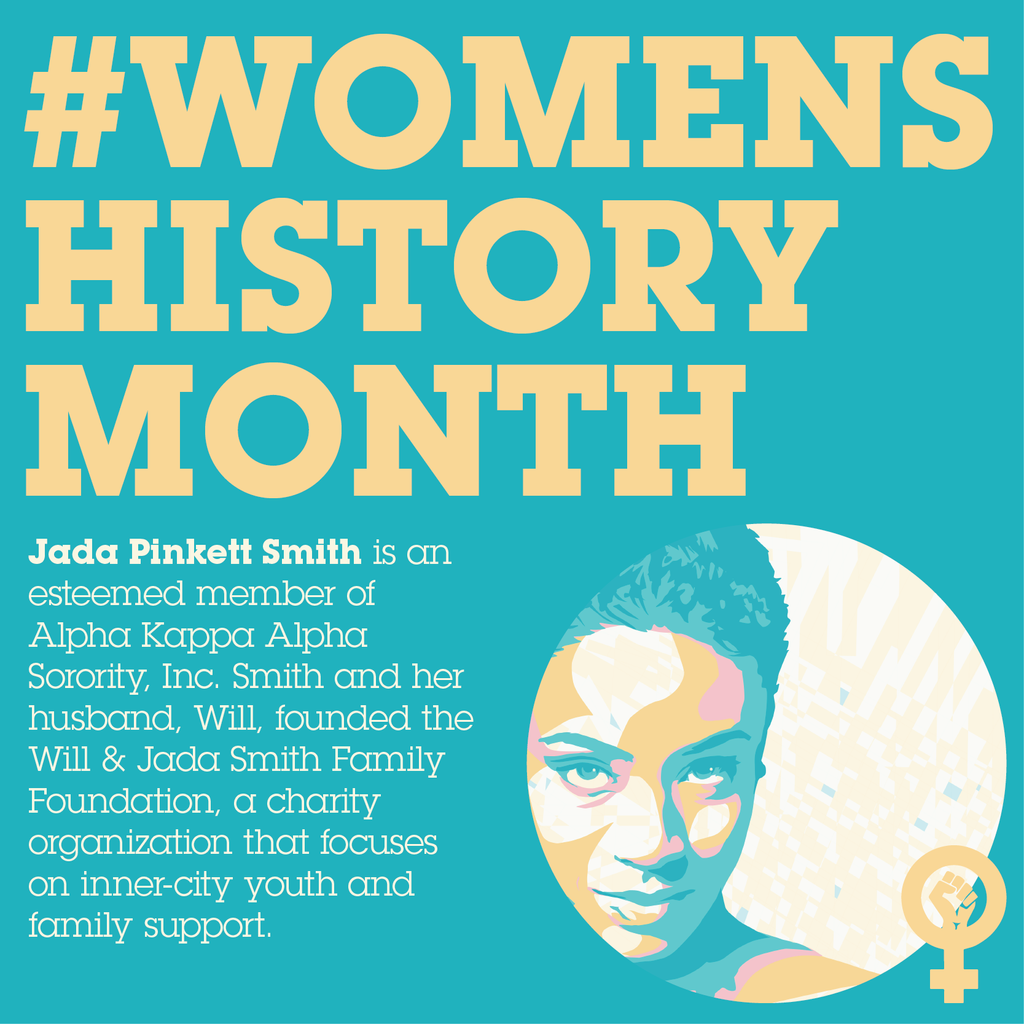 #WOMENS HISTORY MONTH

Jada Pinkett Smith is an esteemed member of Alpha Kappa Alpha Sorority, Inc. Smith and her husband, Will, founded the Will & Jada Smith Family Foundation, a charity organization that focuses on inner-city youth and family support.